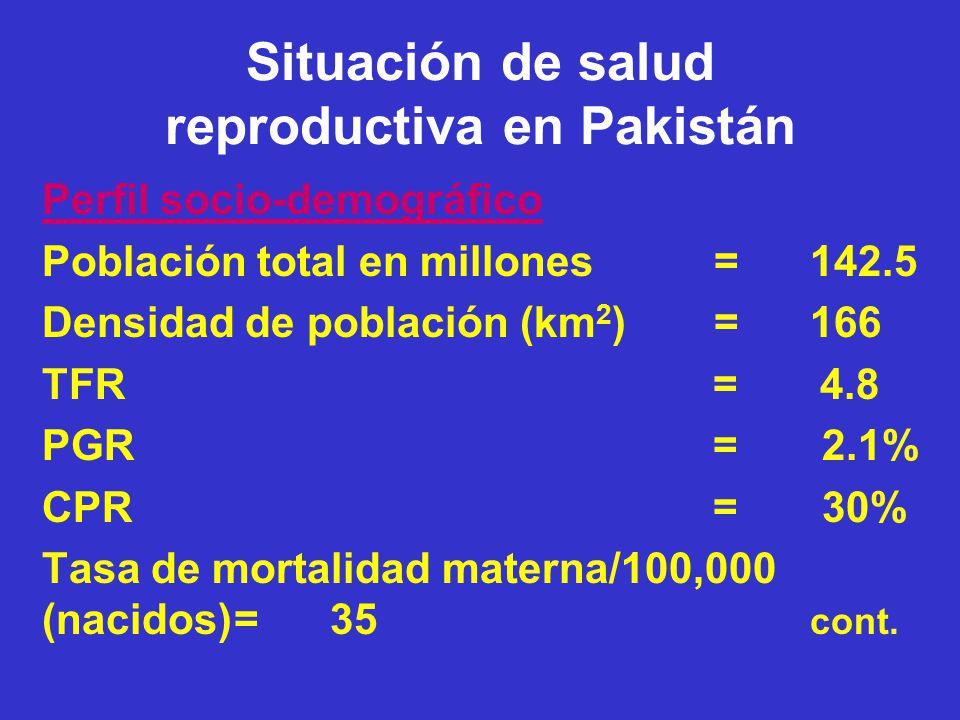 Situación de salud reproductiva en Pakistán

Perfil socio-demográfico

Población total en millones = 142.5

Densidad de población (km$^2$) = 166

TFR = 4.8

PGR = 2.1%

CPR = 30%

Tasa de mortalidad materna/100,000 (nacidos)= 35

cont.